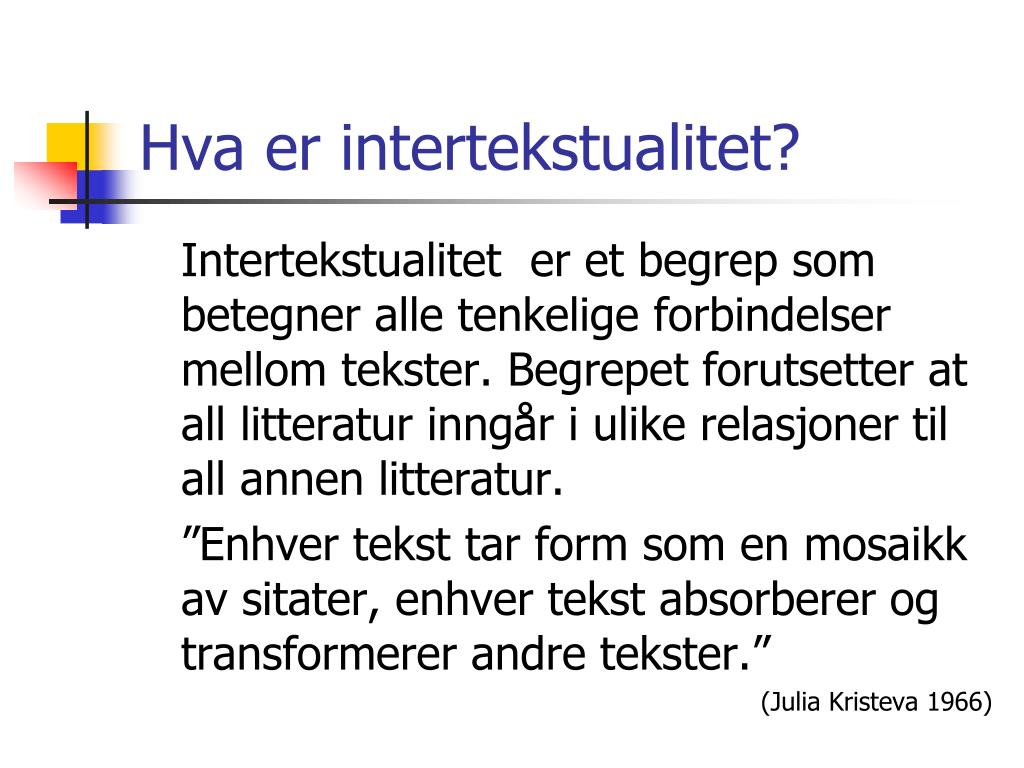 Hva er intertekstualitet?

Intertekstualitet er et begrep som betegner alle tenkelige forbindelser mellom tekster. Begrepet forutsetter at all litteratur inngår i ulike relasjoner til all annen litteratur.

”Enhver tekst tar form som en mosaikk av sitater, enhver tekst absorberer og transformerer andre tekster.”

(Julia Kristeva 1966)